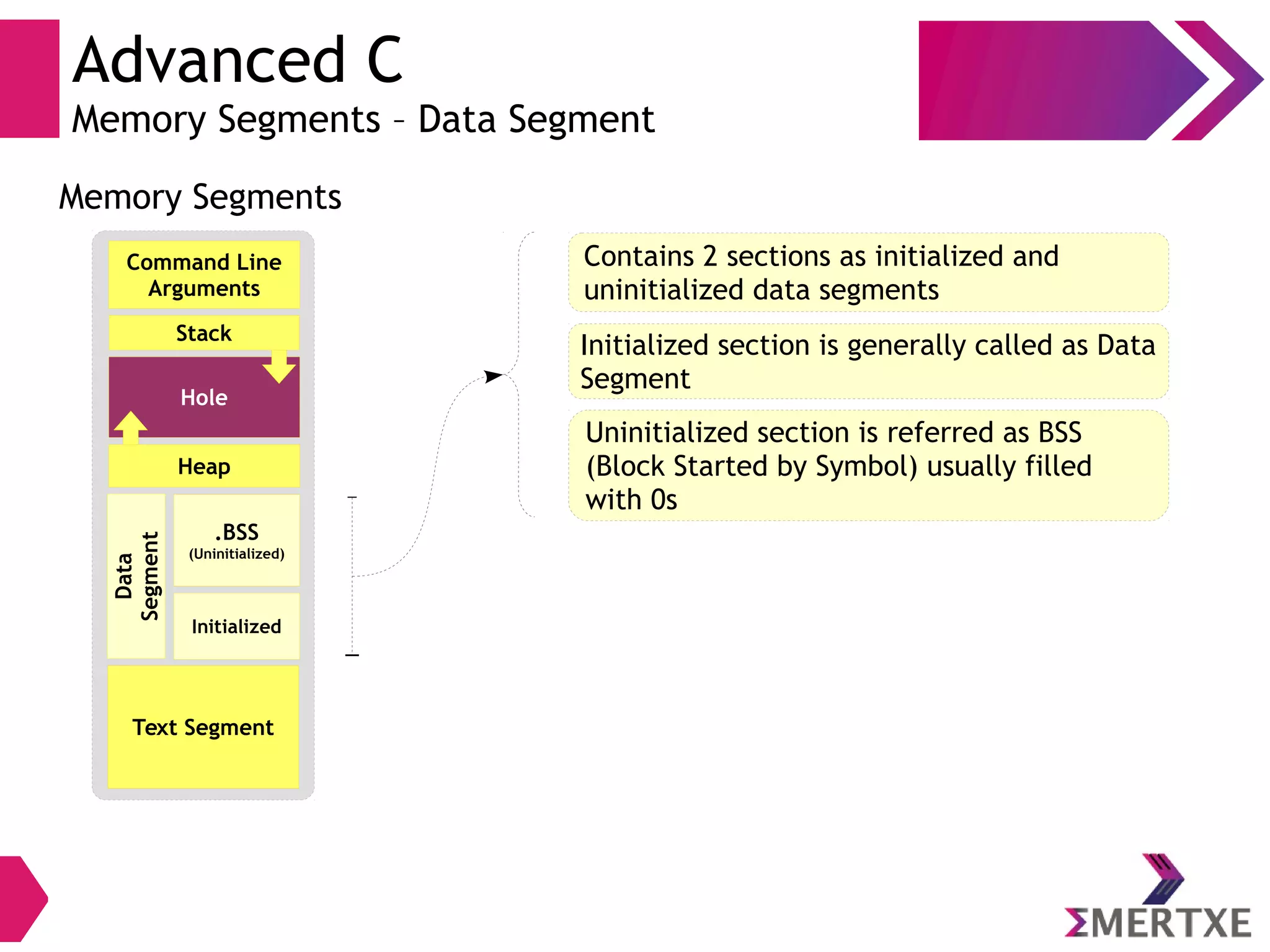 Advanced C
Memory Segments – Data Segment

Memory Segments

Command Line Arguments

Stack

Hole

Heap

Data Segment

.BSS
(Uninitialized)

Initialized

Text Segment

Contains 2 sections as initialized and uninitialized data segments

Initialized section is generally called as Data Segment

Uninitialized section is referred as BSS (Block Started by Symbol) usually filled with 0s

ΣMERTXE